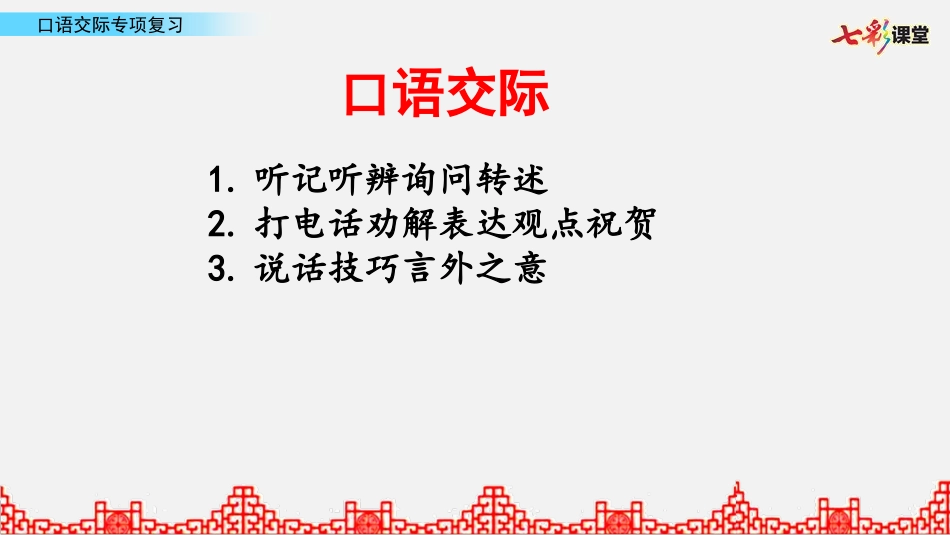 口语交际专项复习

七彩课堂

口语交际

1. 听记听辨询问转述
2. 打电话劝解表达观点祝贺
3. 说话技巧言外之意